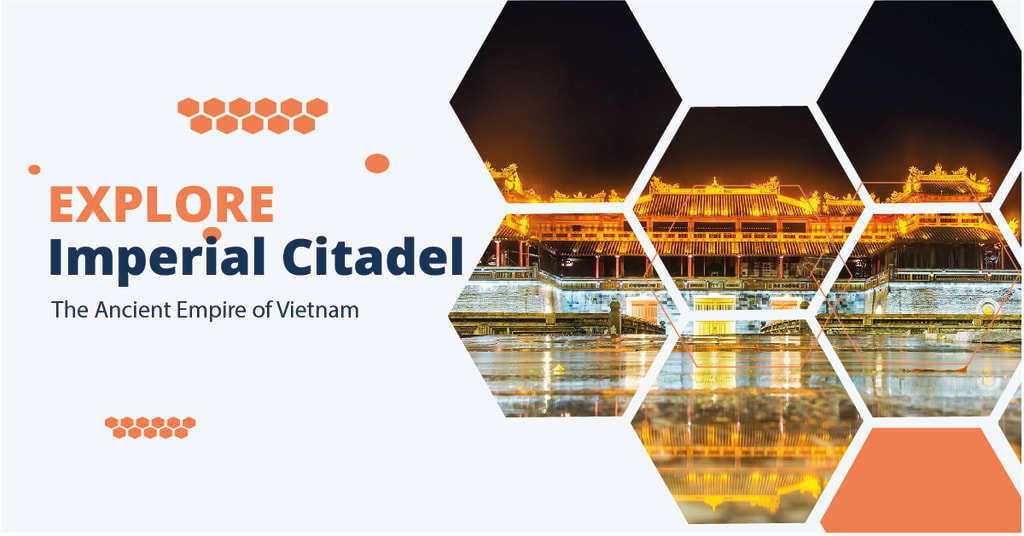 EXPLORE
Imperial Citadel
The Ancient Empire of Vietnam